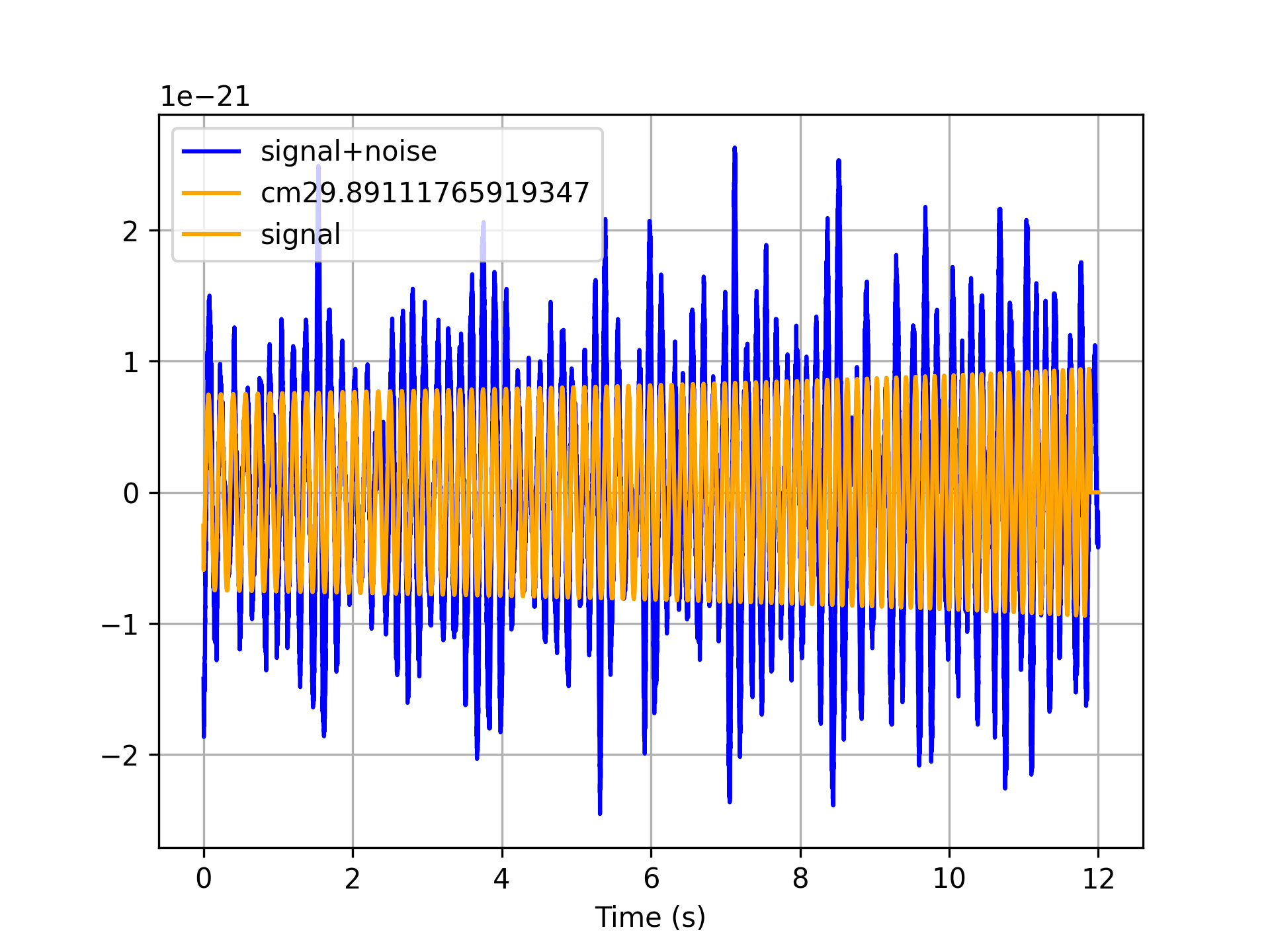 1e−21

signal+noise
cm29.89111765919347
signal

2
1
0
−1
−2

0
2
4
6
8
10
12

Time (s)